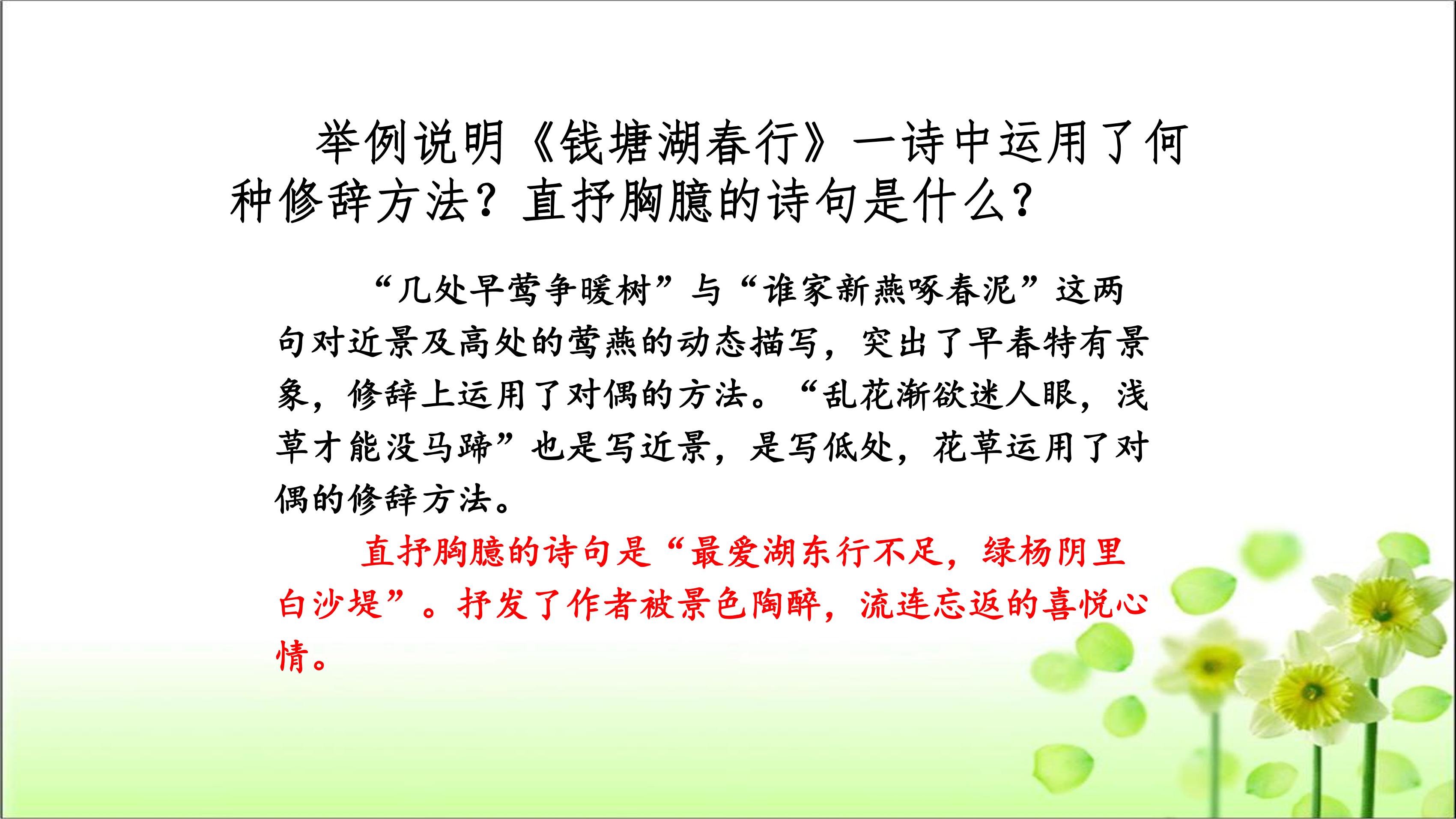 举例说明《钱塘湖春行》一诗中运用了何种修辞方法？直抒胸臆的诗句是什么？

“几处早莺争暖树”与“谁家新燕啄春泥”这两句对近景及高处的莺燕的动态描写，突出了早春特有景象，修辞上运用了对偶的方法。“乱花渐欲迷人眼，浅草才能没马蹄”也是写近景，是写低处，花草运用了对偶的修辞方法。

直抒胸臆的诗句是“最爱湖东行不足，绿杨阴里白沙堤”。抒发了作者被景色陶醉，流连忘返的喜悦心情。